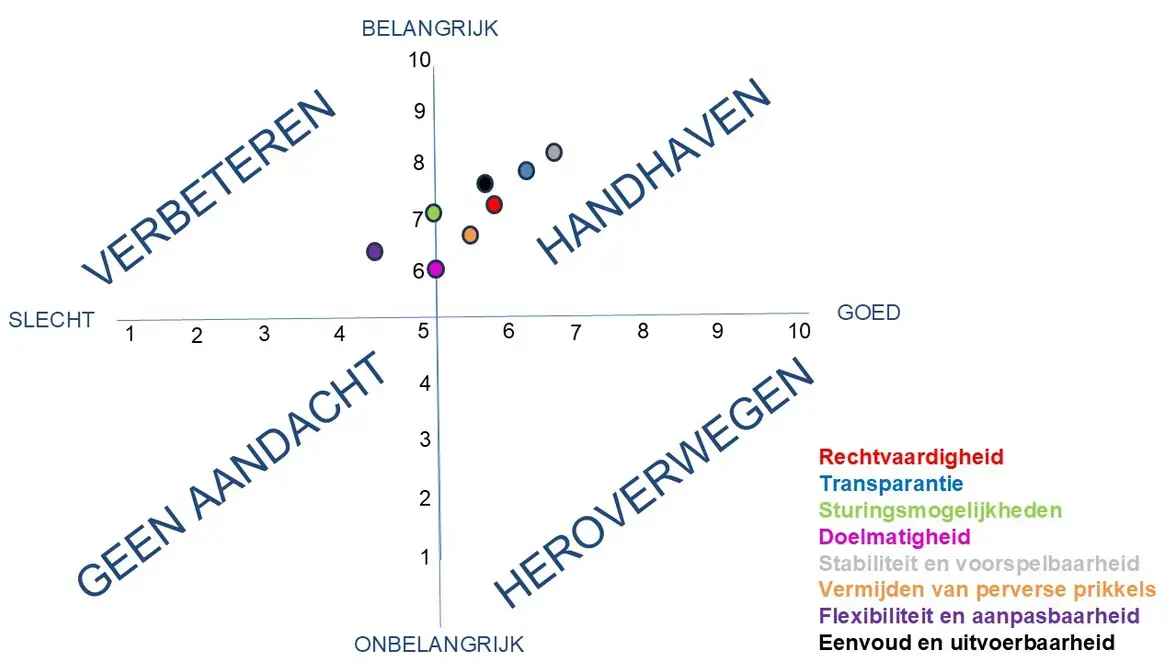 BELANGRIJK

10
9
8
7
6

VERBETEREN

HANDHAVEN

SLECHT 1 2 3 4 5 6 7 8 9 10 GOED

4
3
2
1

GEEN AANDACHT

HEROVERWEGEN

ONBELANGRIJK

Rechtvaardigheid
Transparantie
Sturingsmogelijkheden
Doelmatigheid
Stabiliteit en voorspelbaarheid
Vermijden van perverse prikkels
Flexibiliteit en aanpasbaarheid
Eenvoud en uitvoerbaarheid